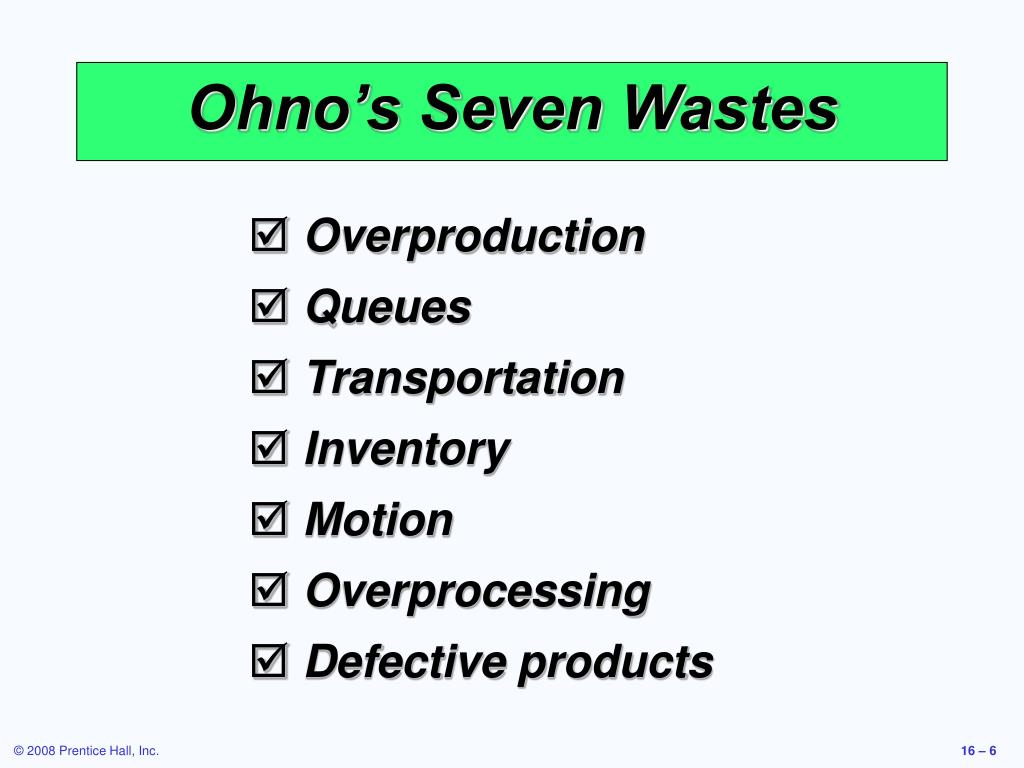 Ohno's Seven Wastes

☑ Overproduction
☑ Queues
☑ Transportation
☑ Inventory
☑ Motion
☑ Overprocessing
☑ Defective products

© 2008 Prentice Hall, Inc.

16 – 6